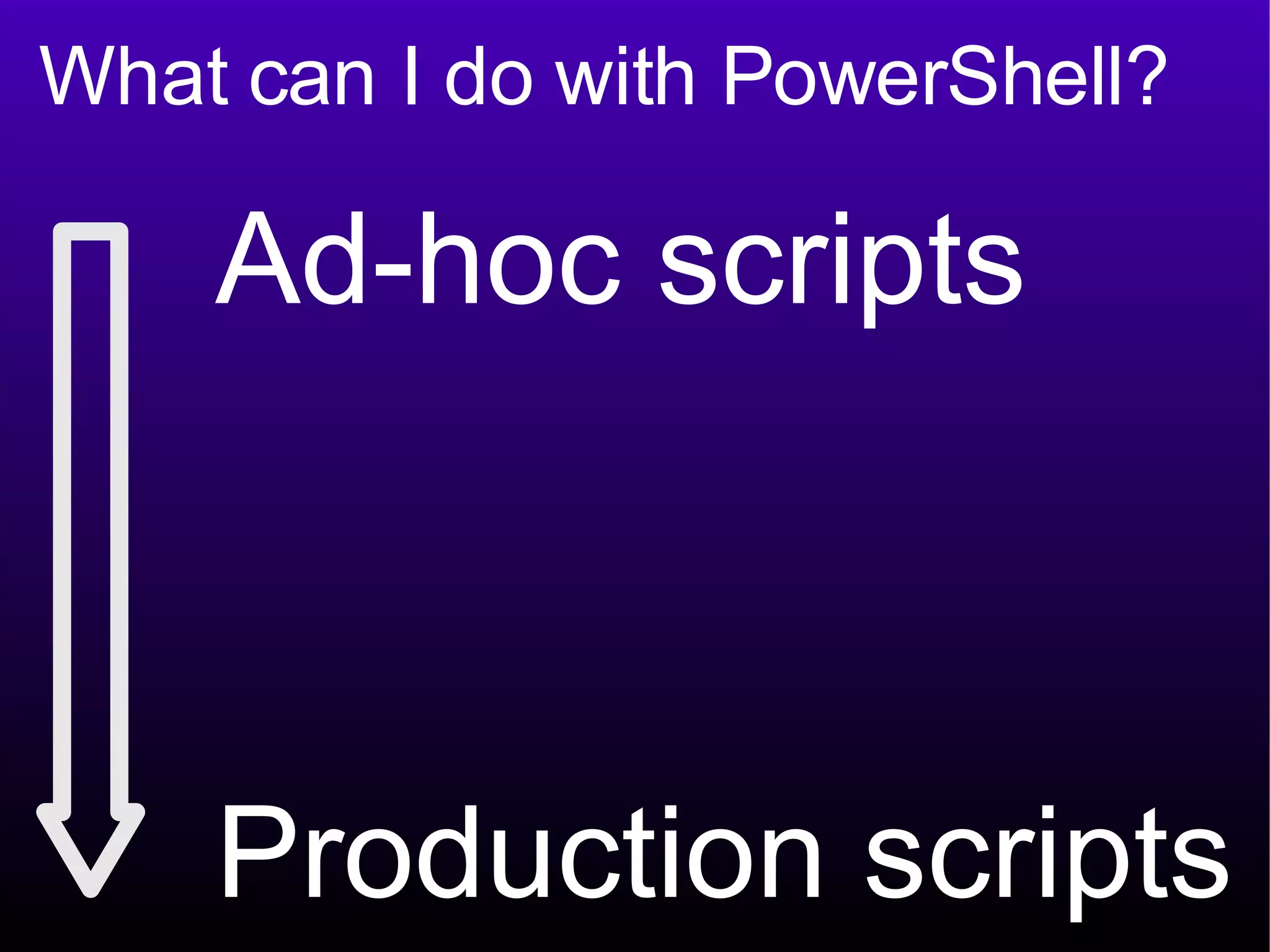 What can I do with PowerShell?

Ad-hoc scripts

Production scripts